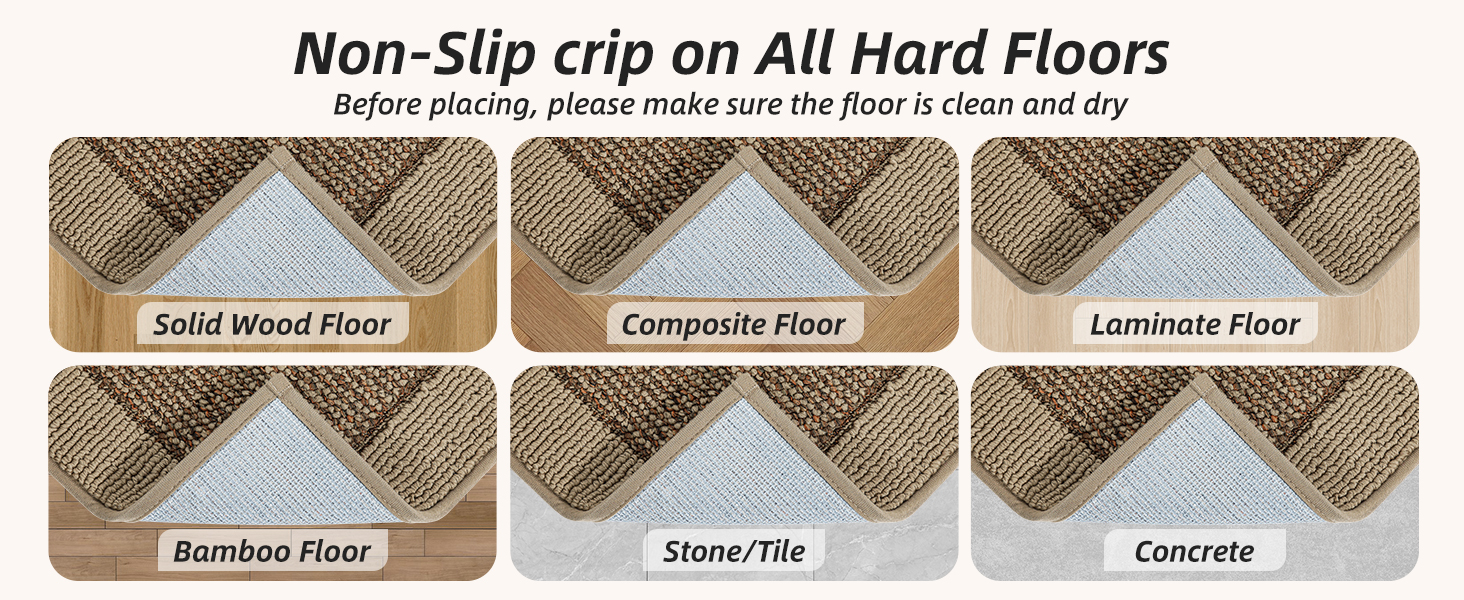 Non-Slip crip on All Hard Floors

Before placing, please make sure the floor is clean and dry

Solid Wood Floor

Composite Floor

Laminate Floor

Bamboo Floor

Stone/Tile

Concrete